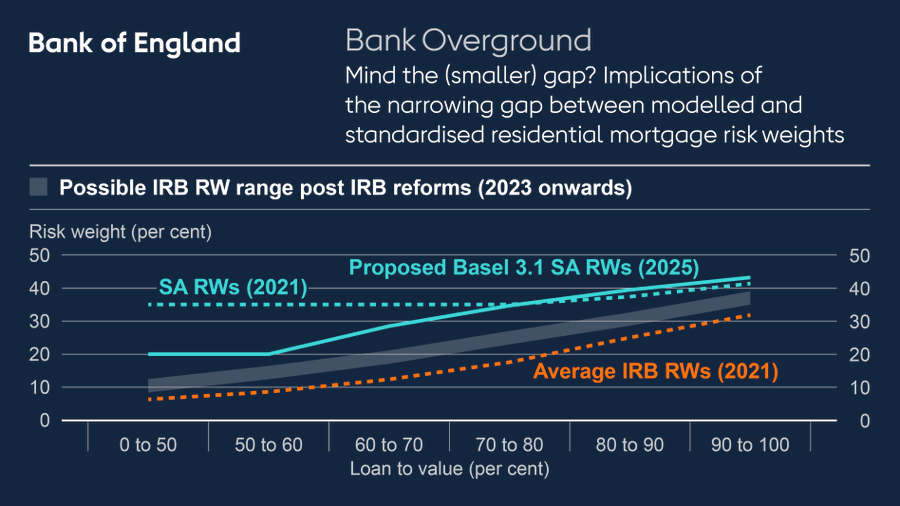 Bank of England

Bank Overground

Mind the (smaller) gap? Implications of the narrowing gap between modelled and standardised residential mortgage risk weights

Possible IRB RW range post IRB reforms (2023 onwards)

Risk weight (per cent)

50
40
30
20
10
0

50
40
30
20
10
0

SA RWs (2021)

Proposed Basel 3.1 SA RWs (2025)

Average IRB RWs (2021)

0 to 50
50 to 60
60 to 70
70 to 80
80 to 90
90 to 100

Loan to value (per cent)